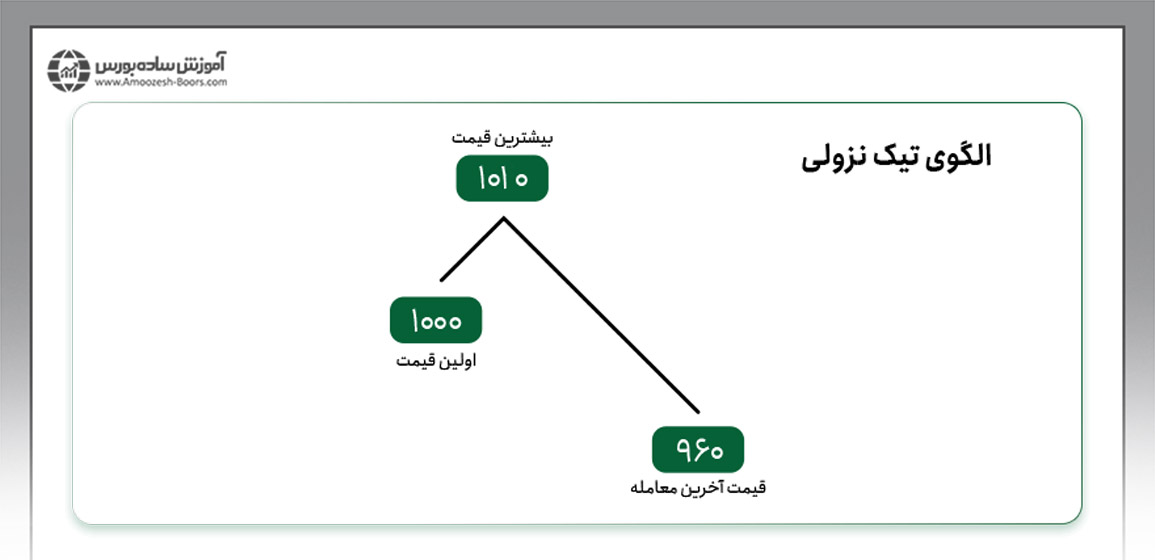 آموزش ساده بورس
www.Amoozesh-Boors.com

الگوی تیک نزولی

بیشترین قیمت
۱۰۱۰

۱۰۰۰
اولین قیمت

۹۶۰
قیمت آخرین معامله